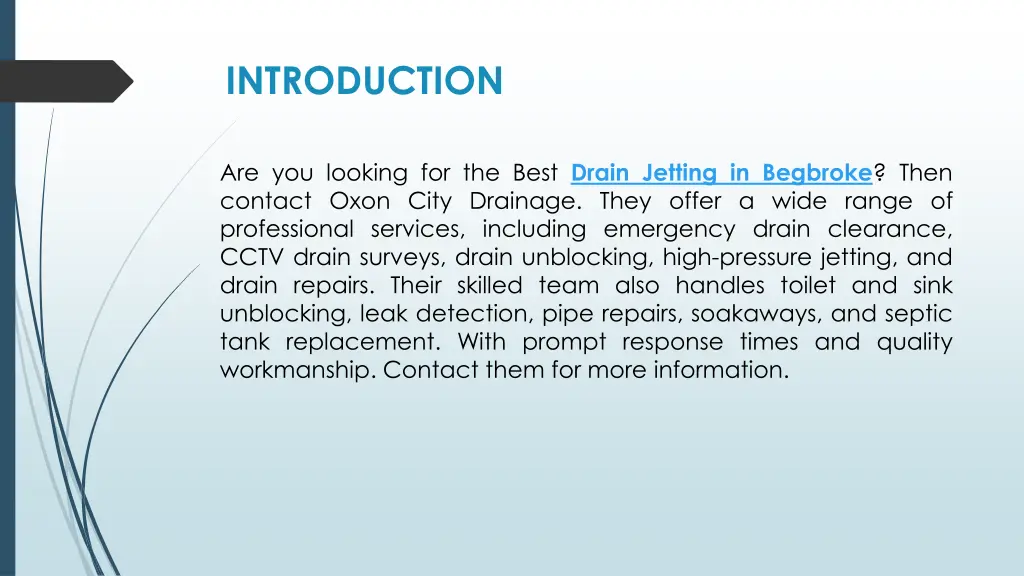 INTRODUCTION

Are you looking for the Best Drain Jetting in Begbroke? Then contact Oxon City Drainage. They offer a wide range of professional services, including emergency drain clearance, CCTV drain surveys, drain unblocking, high-pressure jetting, and drain repairs. Their skilled team also handles toilet and sink unblocking, leak detection, pipe repairs, soakaways, and septic tank replacement. With prompt response times and quality workmanship. Contact them for more information.